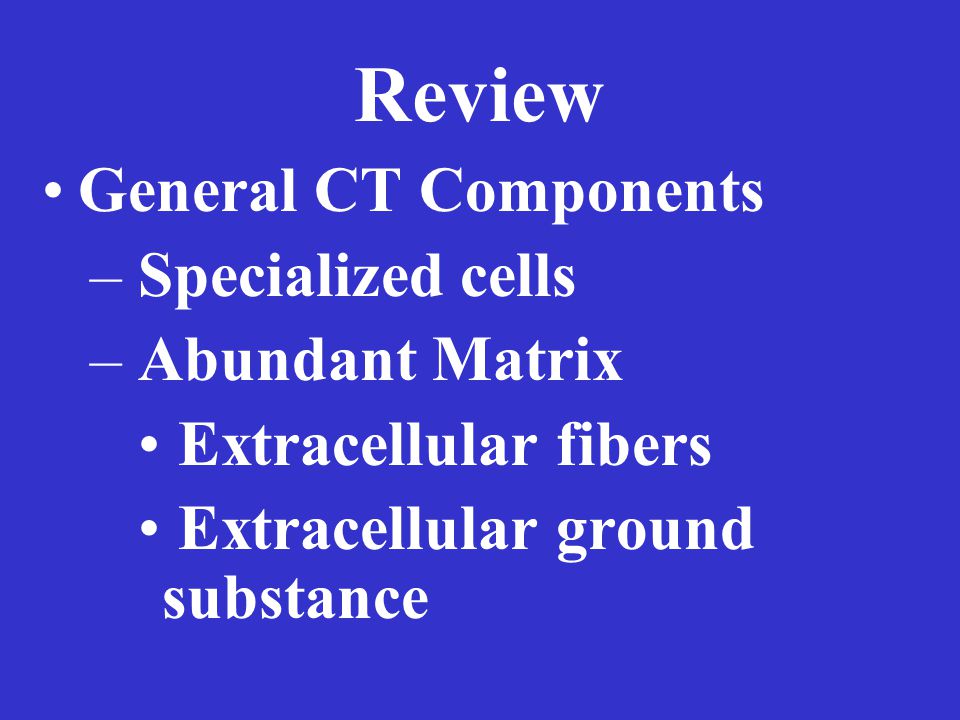 Review

• General CT Components
– Specialized cells
– Abundant Matrix
• Extracellular fibers
• Extracellular ground substance